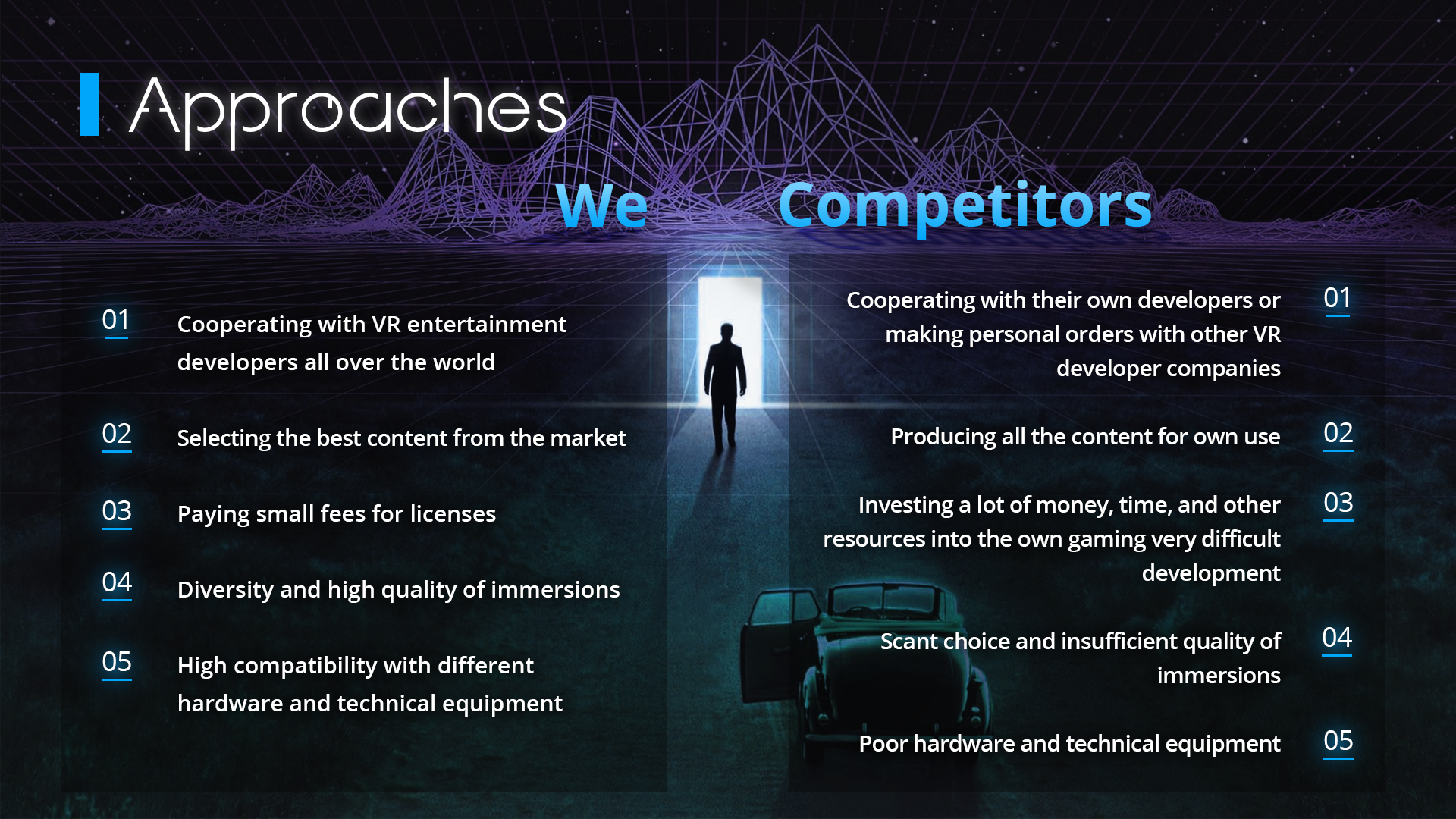 Approaches

We

01 Cooperating with VR entertainment developers all over the world

02 Selecting the best content from the market

03 Paying small fees for licenses

04 Diversity and high quality of immersions

05 High compatibility with different hardware and technical equipment

Competitors

Cooperating with their own developers or making personal orders with other VR developer companies 01

Producing all the content for own use 02

Investing a lot of money, time, and other resources into the own gaming very difficult development 03

Scant choice and insufficient quality of immersions 04

Poor hardware and technical equipment 05